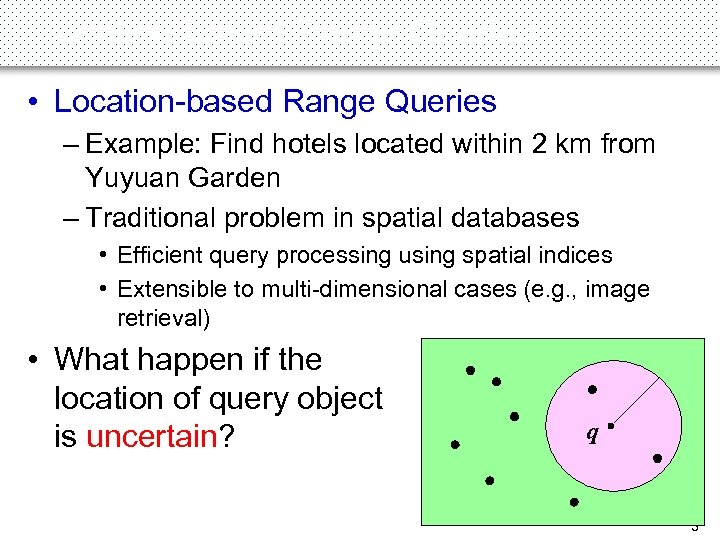 • Location-based Range Queries
– Example: Find hotels located within 2 km from Yuyuan Garden
– Traditional problem in spatial databases
• Efficient query processing using spatial indices
• Extensible to multi-dimensional cases (e.g., image retrieval)

• What happen if the location of query object is uncertain?

$q$

3